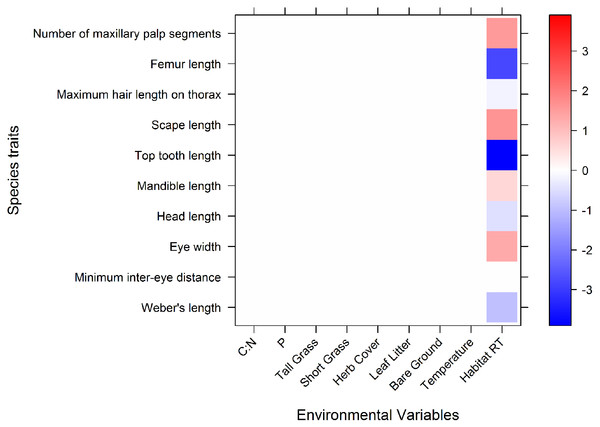 Species traits

Number of maxillary palp segments
Femur length
Maximum hair length on thorax
Scape length
Top tooth length
Mandible length
Head length
Eye width
Minimum inter-eye distance
Weber's length

C:N
P
Tall Grass
Short Grass
Herb Cover
Leaf Litter
Bare Ground
Temperature
Habitat RT

Environmental Variables

3
2
1
0
-1
-2
-3